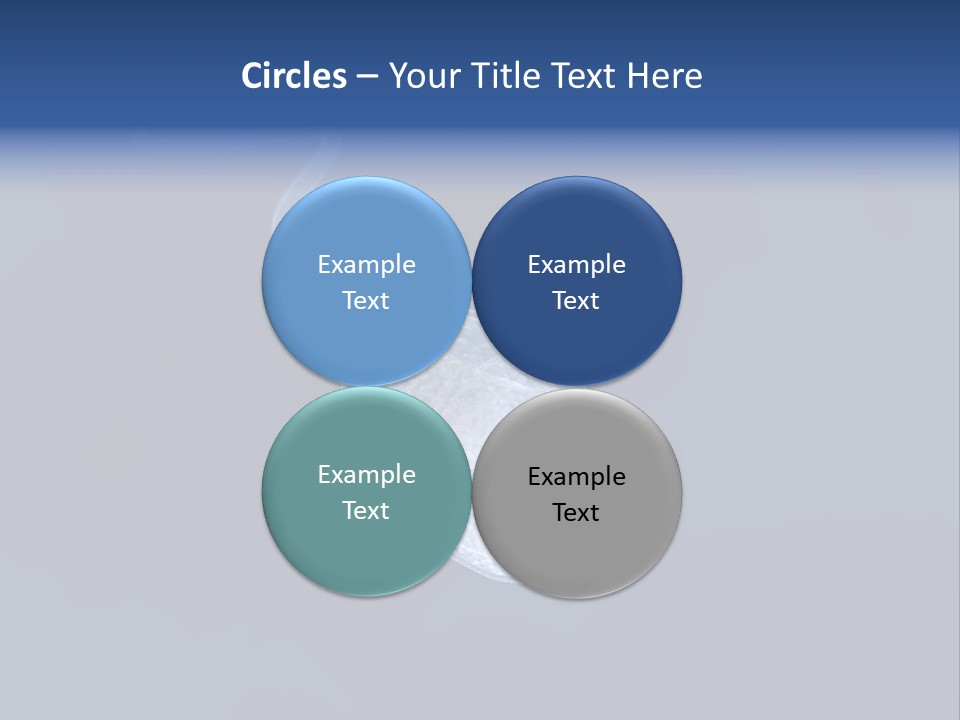 Circles – Your Title Text Here

Example Text

Example Text

Example Text

Example Text